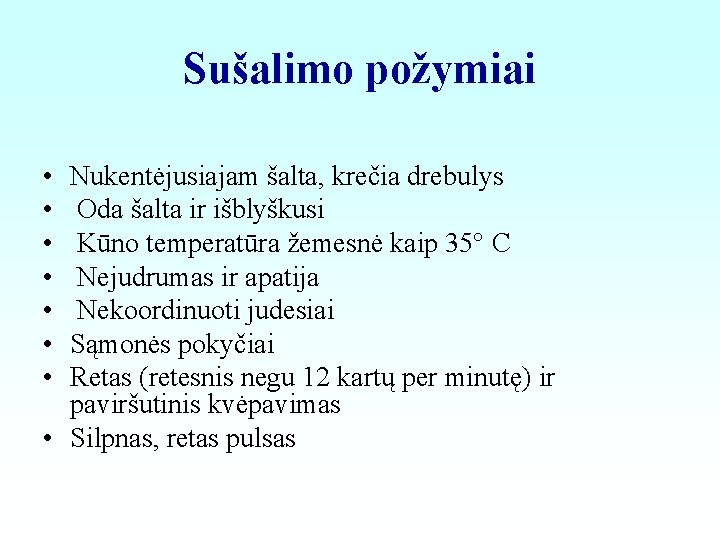 Sušalimo požymiai

• Nukentėjusiajam šalta, krečia drebulys
• Oda šalta ir išblyškusi
• Kūno temperatūra žemesnė kaip 35° C
• Nejudrumas ir apatija
• Nekoordinuoti judesiai
• Sąmonės pokyčiai
• Retas (retesnis negu 12 kartų per minutę) ir paviršutinis kvėpavimas
• Silpnas, retas pulsas